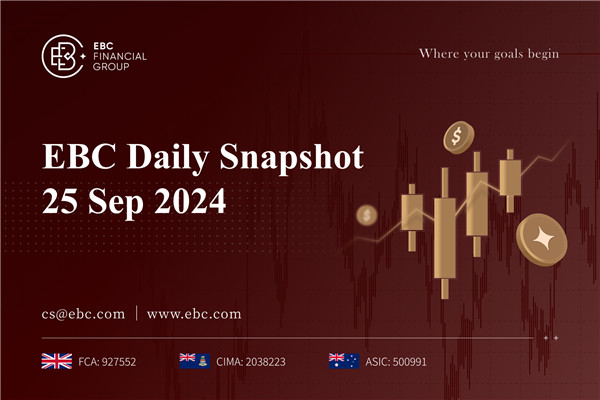 EBC FINANCIAL GROUP

Where your goals begin

EBC Daily Snapshot
25 Sep 2024

$

$

cs@ebc.com | www.ebc.com

FCA: 927552

CIMA: 2038223

ASIC: 500991